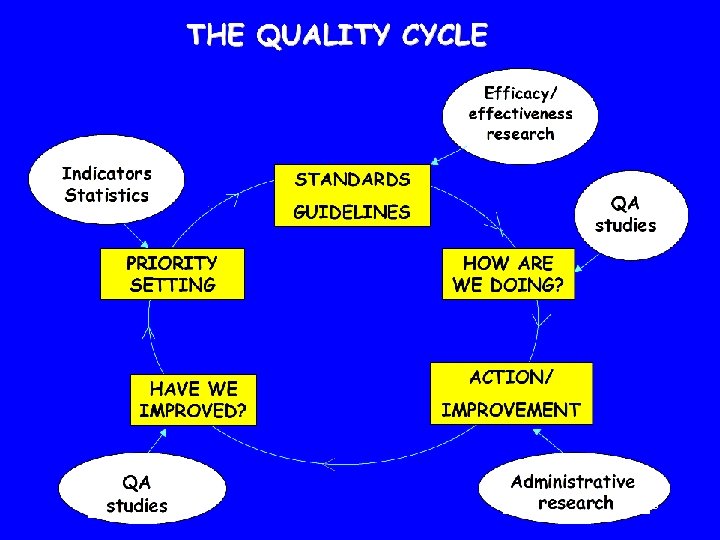 THE QUALITY CYCLE

Efficacy/ effectiveness research

Indicators Statistics

STANDARDS

GUIDELINES

QA studies

PRIORITY SETTING

HOW ARE WE DOING?

HAVE WE IMPROVED?

ACTION/

IMPROVEMENT

QA studies

Administrative research